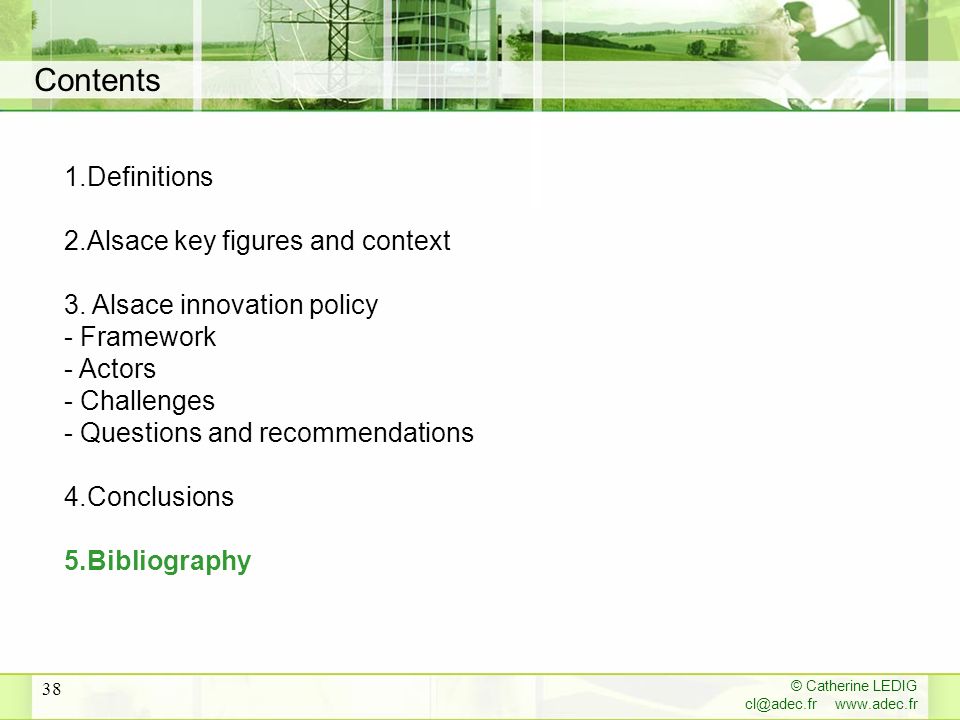 Contents

1.Definitions

2.Alsace key figures and context

3. Alsace innovation policy
- Framework
- Actors
- Challenges
- Questions and recommendations

4.Conclusions

5.Bibliography

38

© Catherine LEDIG
cl@adec.fr www.adec.fr